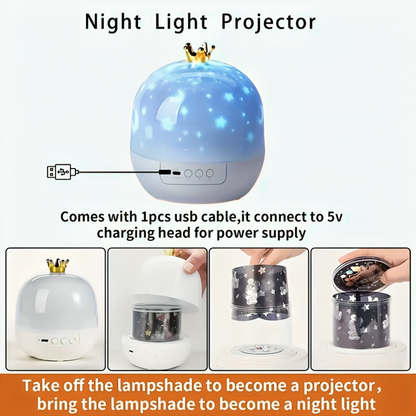 Night Light Projector

Comes with 1pcs usb cable,it connect to 5v charging head for power supply

Take off the lampshade to become a projector, bring the lampshade to become a night light